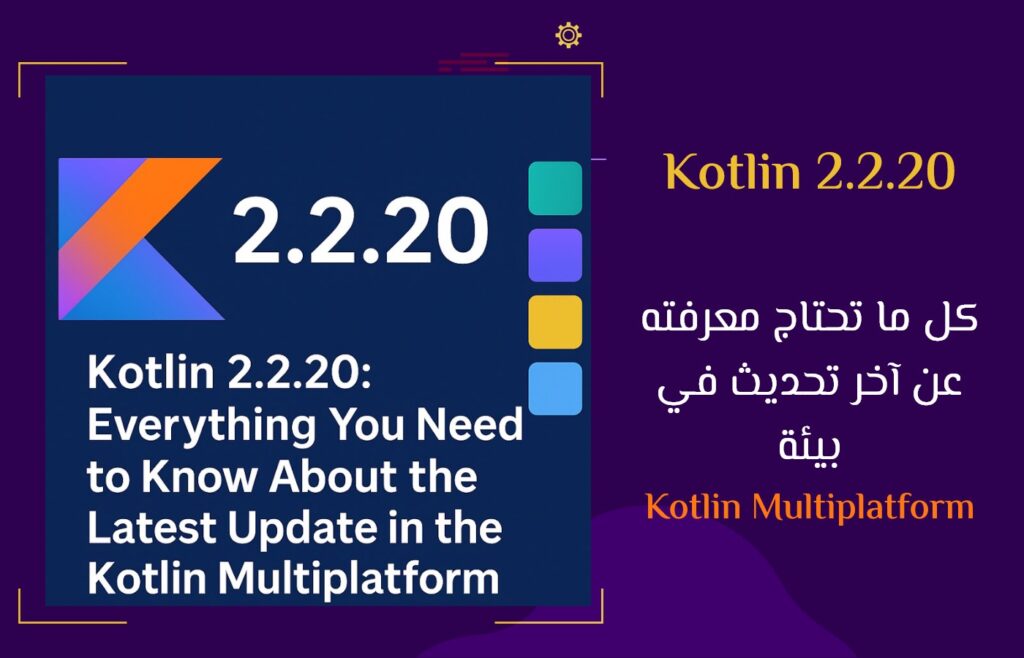 2.2.20

Kotlin 2.2.20: Everything You Need to Know About the Latest Update in the Kotlin Multiplatform

Kotlin 2.2.20

كل ما تحتاج معرفته عن آخر تحديث في بيئة

Kotlin Multiplatform